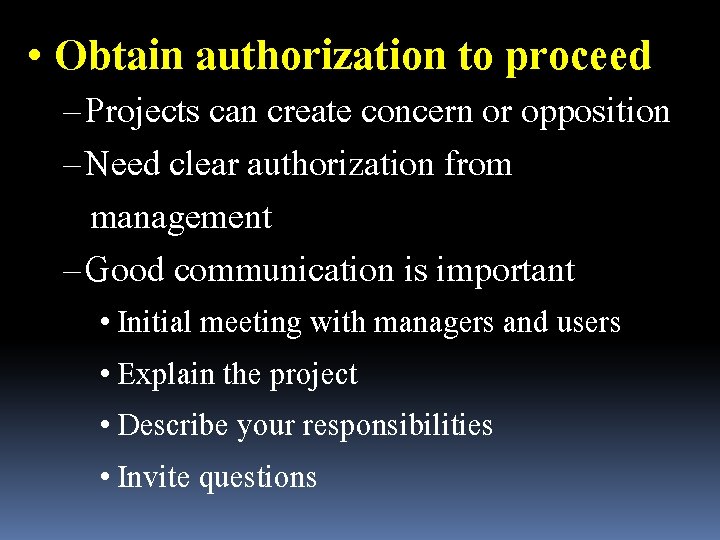 • Obtain authorization to proceed

– Projects can create concern or opposition

– Need clear authorization from management

– Good communication is important

• Initial meeting with managers and users

• Explain the project

• Describe your responsibilities

• Invite questions